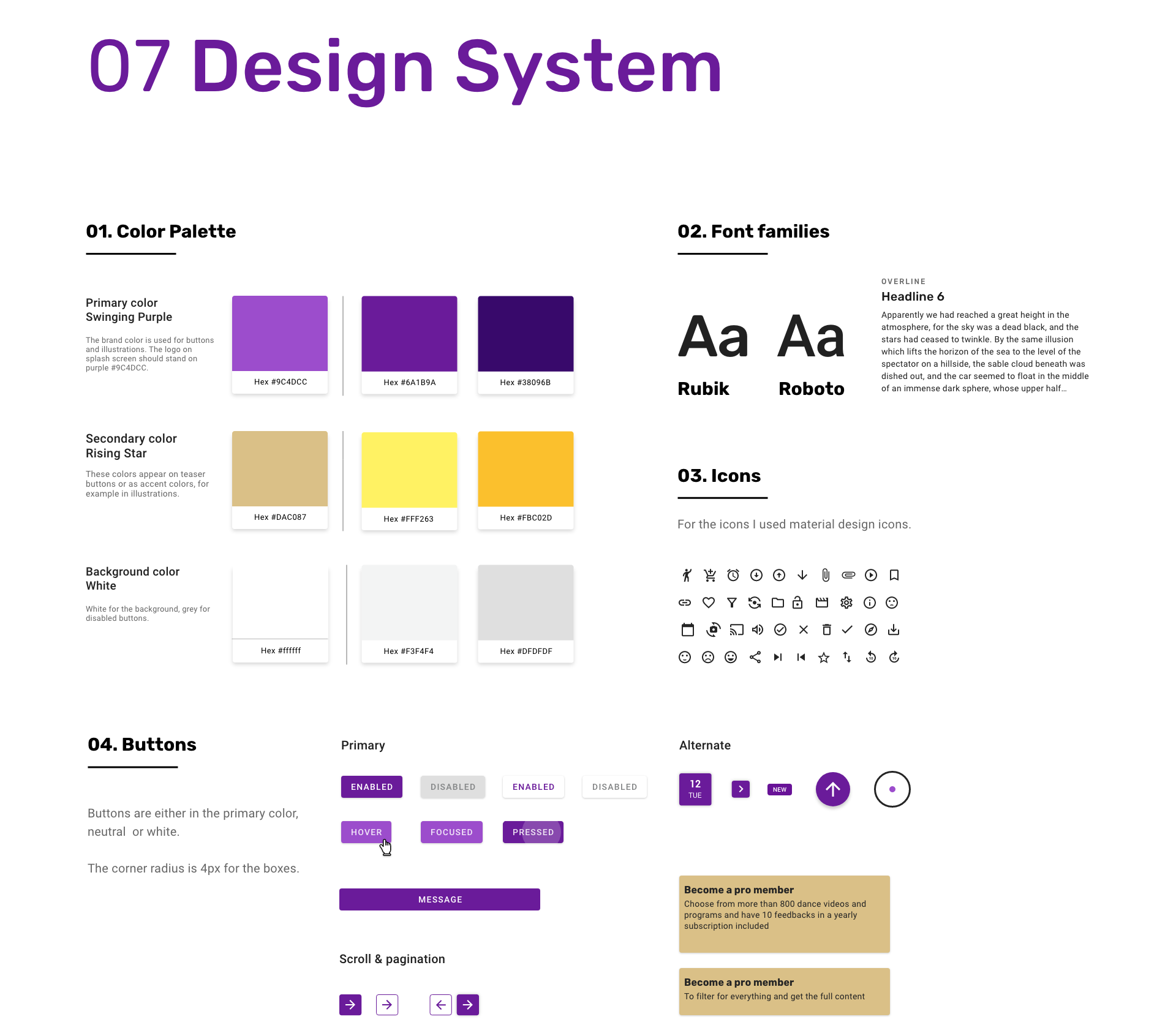 07 Design System

01. Color Palette

Primary color
Swinging Purple

The brand color is used for buttons and illustrations. The logo on splash screen should stand on purple #9C4DCC.

Hex #9C4DCC

Hex #6A1B9A

Hex #38096B

Secondary color
Rising Star

These colors appear on teaser buttons or as accent colors, for example in illustrations.

Hex #DAC087

Hex #FFF263

Hex #FBC02D

Background color
White

White for the background, grey for disabled buttons.

Hex #ffffff

Hex #F3F4F4

Hex #DFDFDF

02. Font families

Aa
Rubik

Aa
Roboto

OVERLINE
Headline 6
Apparently we had reached a great height in the atmosphere, for the sky was a dead black, and the stars had ceased to twinkle. By the same illusion which lifts the horizon of the sea to the level of the spectator on a hillside, the sable cloud beneath was dished out, and the car seemed to float in the middle of an immense dark sphere, whose upper half...

03. Icons

For the icons I used material design icons.

04. Buttons

Buttons are either in the primary color, neutral or white.

The corner radius is 4px for the boxes.

Primary

ENABLED
DISABLED
ENABLED
DISABLED
HOVER
FOCUSED
PRESSED

MESSAGE

Scroll & pagination

Alternate

12
TUE

NEW

Become a pro member
Choose from more than 800 dance videos and programs and have 10 feedbacks in a yearly subscription included

Become a pro member
To filter for everything and get the full content